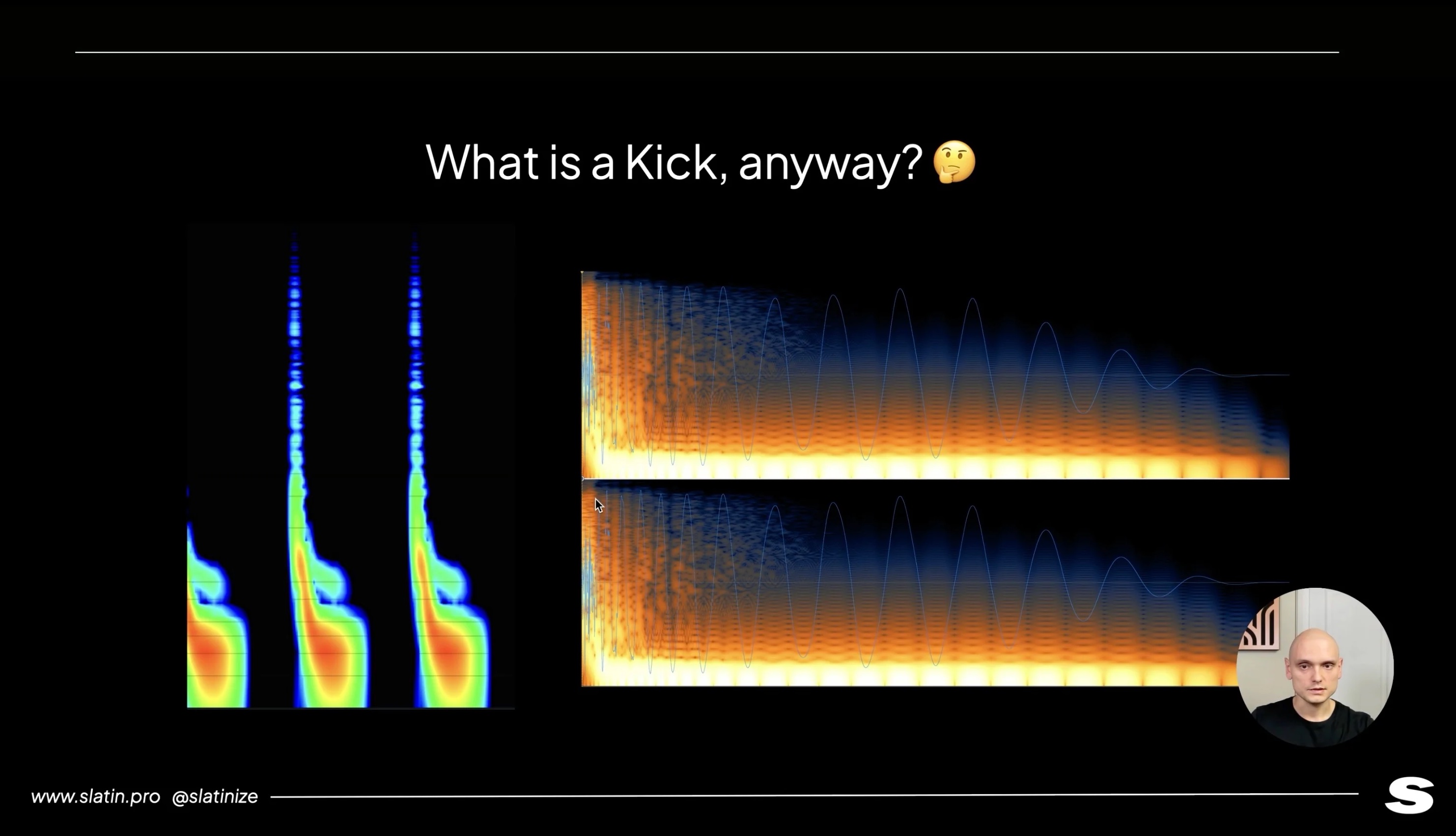 What is a Kick, anyway? 🤔

www.slatin.pro @slatinize

S